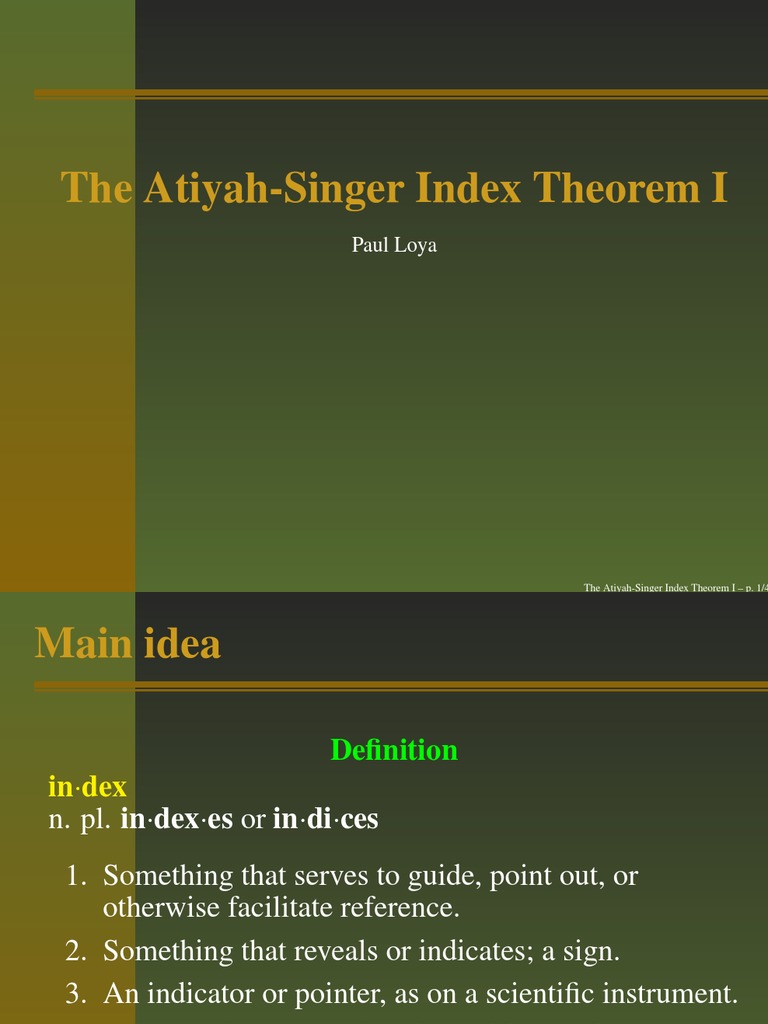 The Atiyah-Singer Index Theorem I

Paul Loya

The Atiyah-Singer Index Theorem I – p. 1/4

Main idea

Definition

in·dex
n. pl. in·dex·es or in·di·ces

1. Something that serves to guide, point out, or otherwise facilitate reference.
2. Something that reveals or indicates; a sign.
3. An indicator or pointer, as on a scientific instrument.